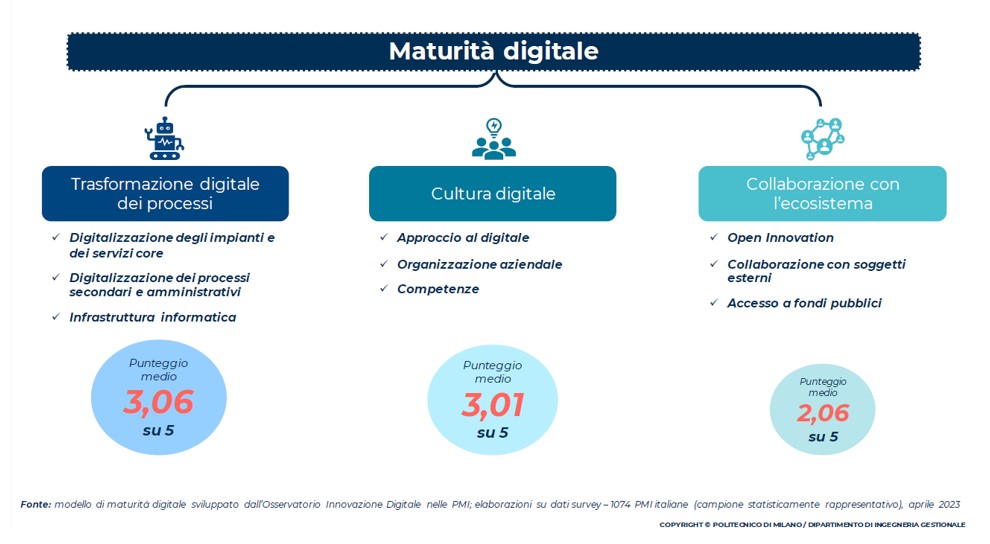 Maturità digitale

Trasformazione digitale dei processi

✓ Digitalizzazione degli impianti e dei servizi core
✓ Digitalizzazione dei processi secondari e amministrativi
✓ Infrastruttura informatica

Punteggio medio
3,06
su 5

Cultura digitale

✓ Approccio al digitale
✓ Organizzazione aziendale
✓ Competenze

Punteggio medio
3,01
su 5

Collaborazione con l'ecosistema

✓ Open Innovation
✓ Collaborazione con soggetti esterni
✓ Accesso a fondi pubblici

Punteggio medio
2,06
su 5

Fonte: modello di maturità digitale sviluppato dall'Osservatorio Innovazione Digitale nelle PMI; elaborazioni su dati survey – 1074 PMI italiane (campione statisticamente rappresentativo), aprile 2023

COPYRIGHT © POLITECNICO DI MILANO / DIPARTIMENTO DI INGEGNERIA GESTIONALE